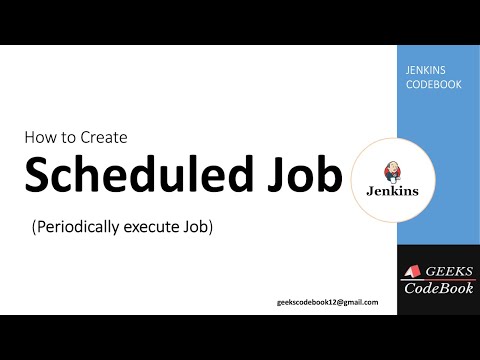 JENKINS
CODEBOOK

How to Create
Scheduled Job

(Periodically execute Job)

Jenkins

GEEKS
CodeBook

geekscodebook12@gmail.com